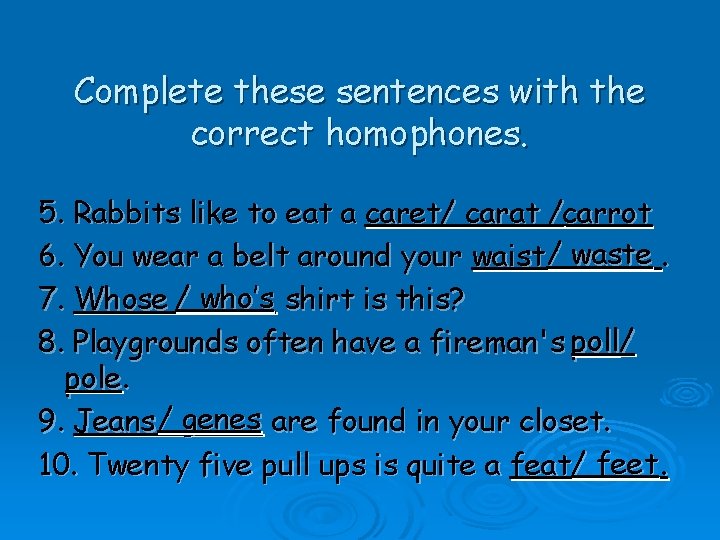 Complete these sentences with the correct homophones.

5. Rabbits like to eat a caret/ carat /carrot

6. You wear a belt around your waist/ waste .

7. Whose / who's shirt is this?

8. Playgrounds often have a fireman's poll/ pole.

9. Jeans/ genes are found in your closet.

10. Twenty five pull ups is quite a feat/ feet.